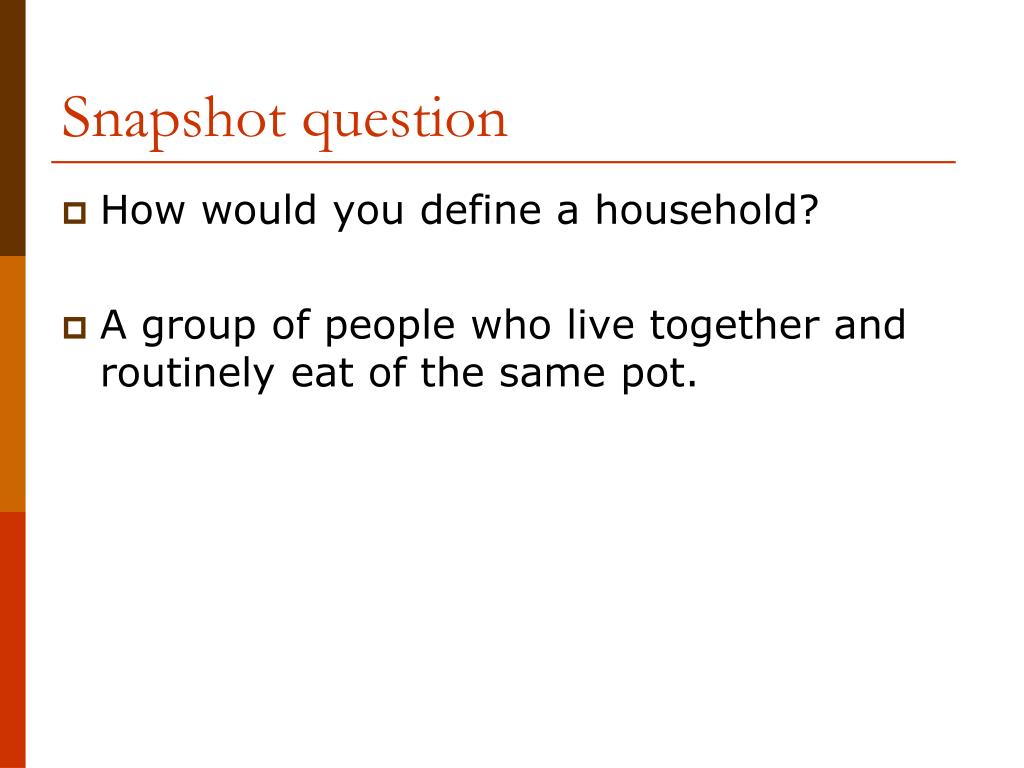 Snapshot question

How would you define a household?

A group of people who live together and routinely eat of the same pot.